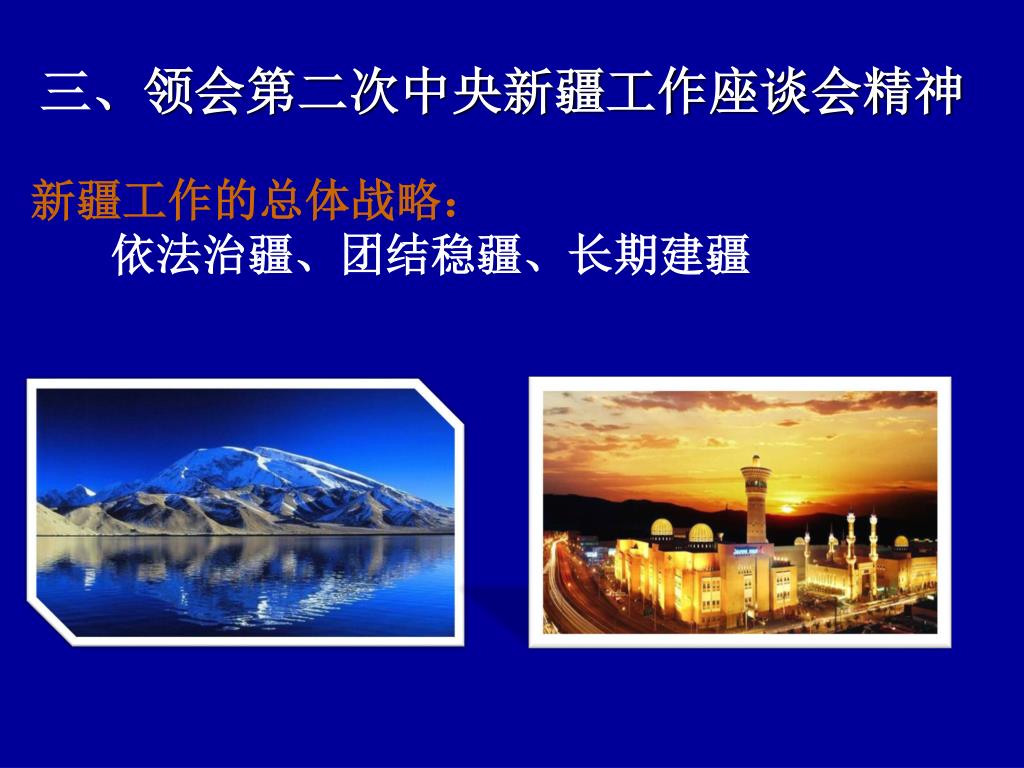 三、领会第二次中央新疆工作座谈会精神

新疆工作的总体战略：
依法治疆、团结稳疆、长期建疆